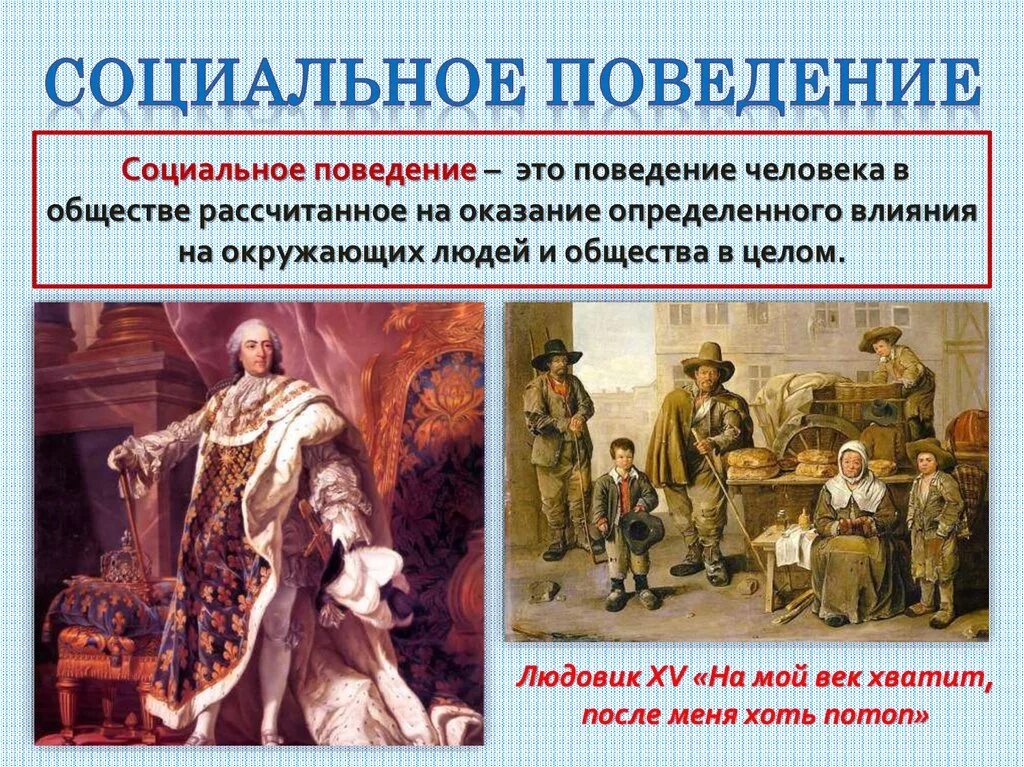 СОЦИАЛЬНОЕ ПОВЕДЕНИЕ

Социальное поведение – это поведение человека в обществе рассчитанное на оказание определенного влияния на окружающих людей и общества в целом.

Людовик XV «На мой век хватит, после меня хоть потоп»